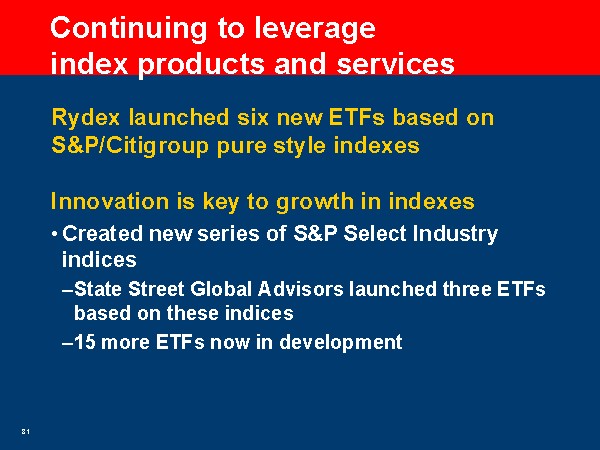 Continuing to leverage index products and services

Rydex launched six new ETFs based on S&P/Citigroup pure style indexes

Innovation is key to growth in indexes

• Created new series of S&P Select Industry indices

–State Street Global Advisors launched three ETFs based on these indices

–15 more ETFs now in development

81